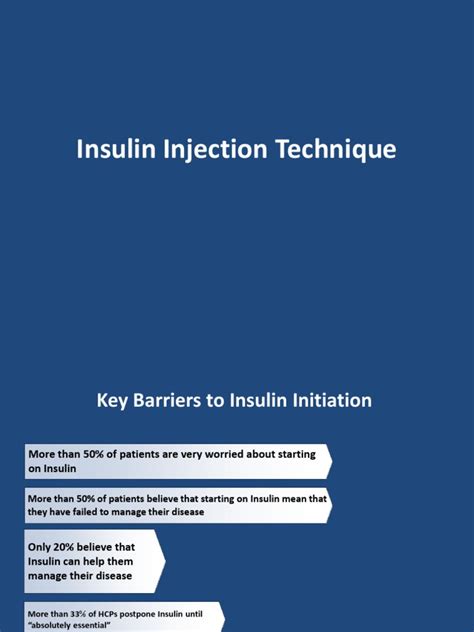 Insulin Injection Technique

Key Barriers to Insulin Initiation

More than 50% of patients are very worried about starting on Insulin

More than 50% of patients believe that starting on Insulin mean that they have failed to manage their disease

Only 20% believe that Insulin can help them manage their disease

More than 33% of HCPs postpone Insulin until "absolutely essential"